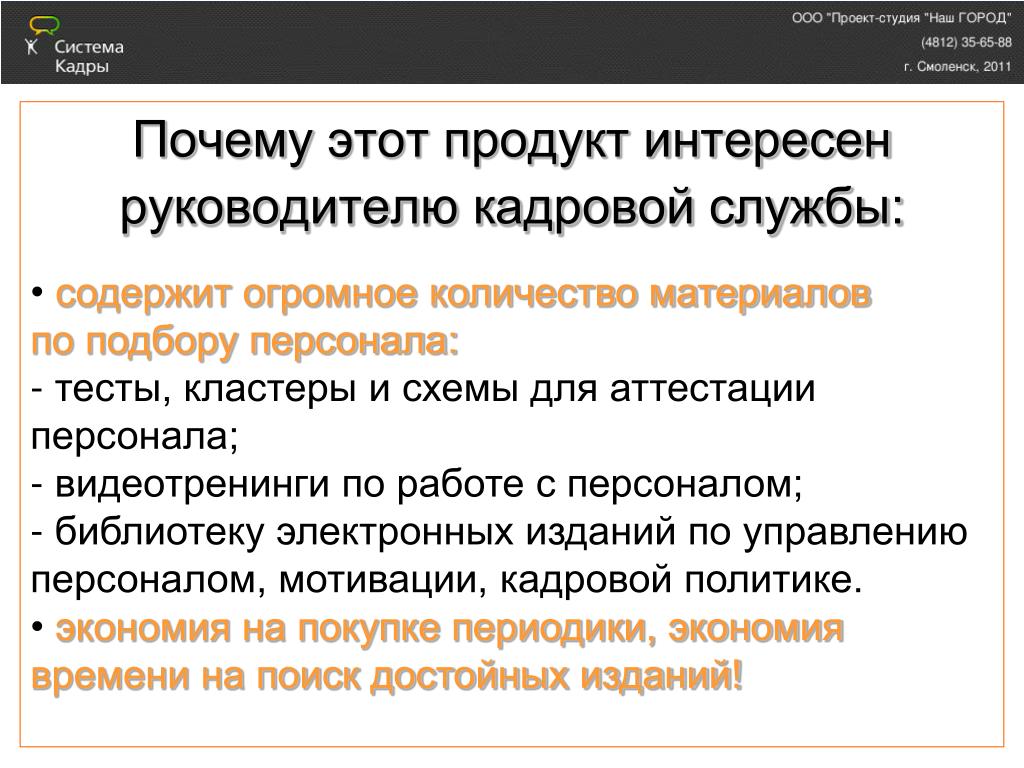 Система Кадры

ООО "Проект-студия "Наш ГОРОД"
(4812) 35-65-88
г. Смоленск, 2011

Почему этот продукт интересен руководителю кадровой службы:

• содержит огромное количество материалов по подбору персонала:
- тесты, кластеры и схемы для аттестации персонала;
- видеотренинги по работе с персоналом;
- библиотеку электронных изданий по управлению персоналом, мотивации, кадровой политике.
• экономия на покупке периодики, экономия времени на поиск достойных изданий!